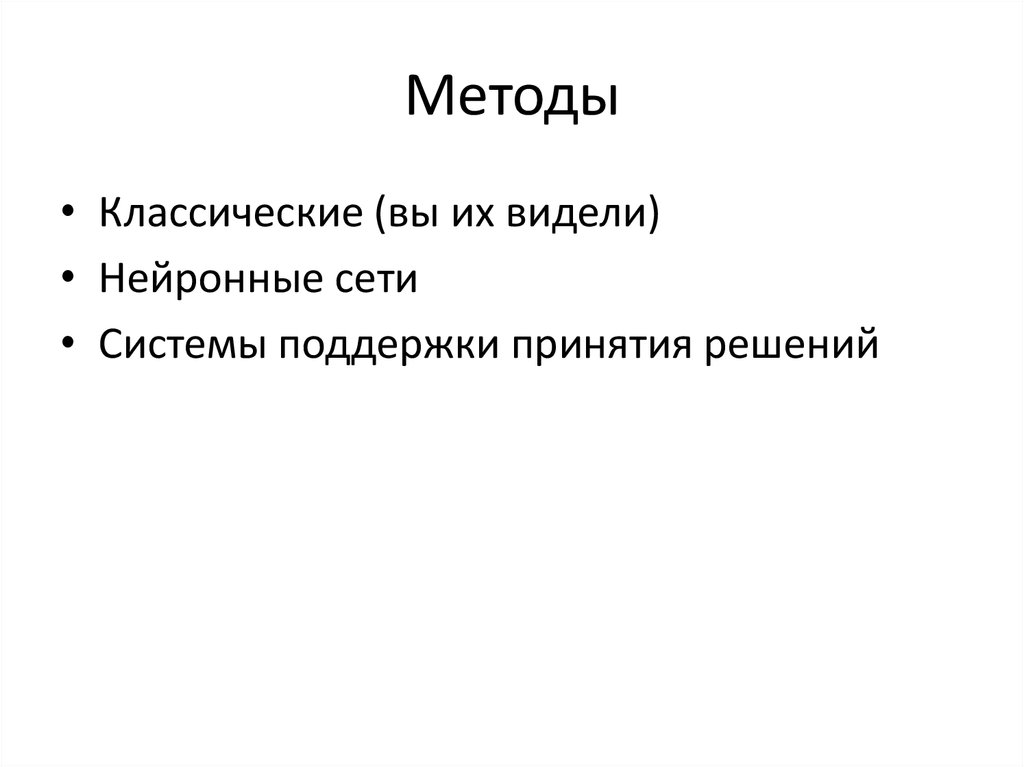 Методы

• Классические (вы их видели)
• Нейронные сети
• Системы поддержки принятия решений